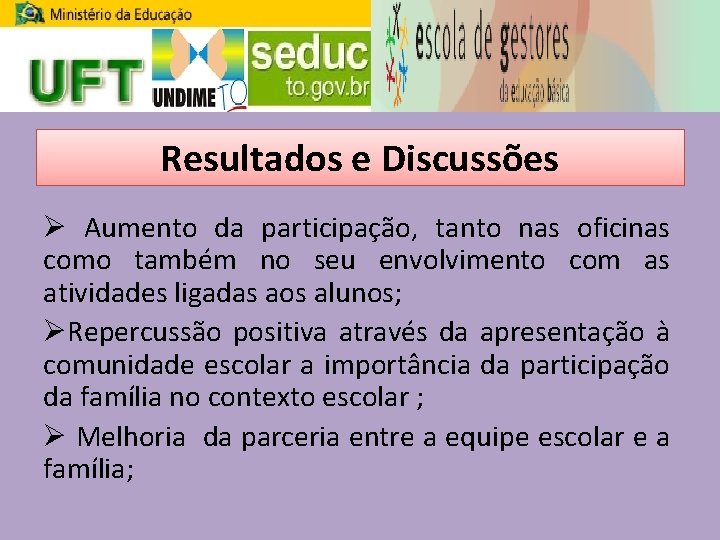 Ministério da Educação

UFT UNDIME TO seduc to.gov.br escola de gestores da educação básica

Resultados e Discussões

➢ Aumento da participação, tanto nas oficinas como também no seu envolvimento com as atividades ligadas aos alunos;

➢Repercussão positiva através da apresentação à comunidade escolar a importância da participação da família no contexto escolar ;

➢ Melhoria da parceria entre a equipe escolar e a família;